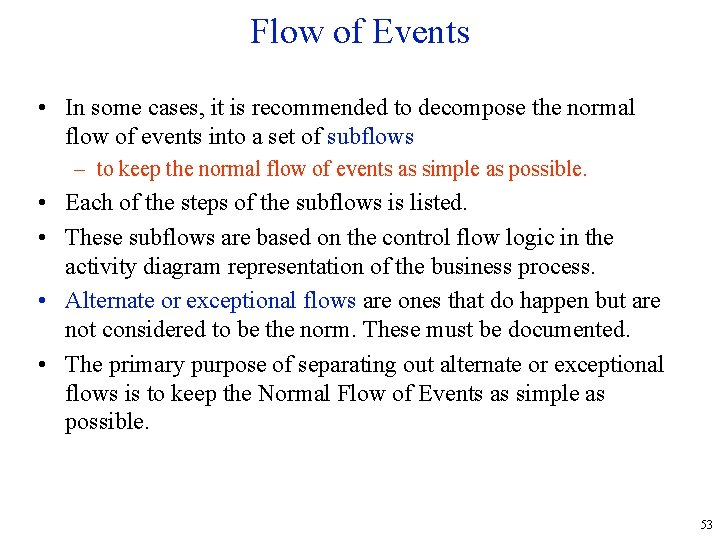 Flow of Events

• In some cases, it is recommended to decompose the normal flow of events into a set of subflows
  – to keep the normal flow of events as simple as possible.
• Each of the steps of the subflows is listed.
• These subflows are based on the control flow logic in the activity diagram representation of the business process.
• Alternate or exceptional flows are ones that do happen but are not considered to be the norm. These must be documented.
• The primary purpose of separating out alternate or exceptional flows is to keep the Normal Flow of Events as simple as possible.

53